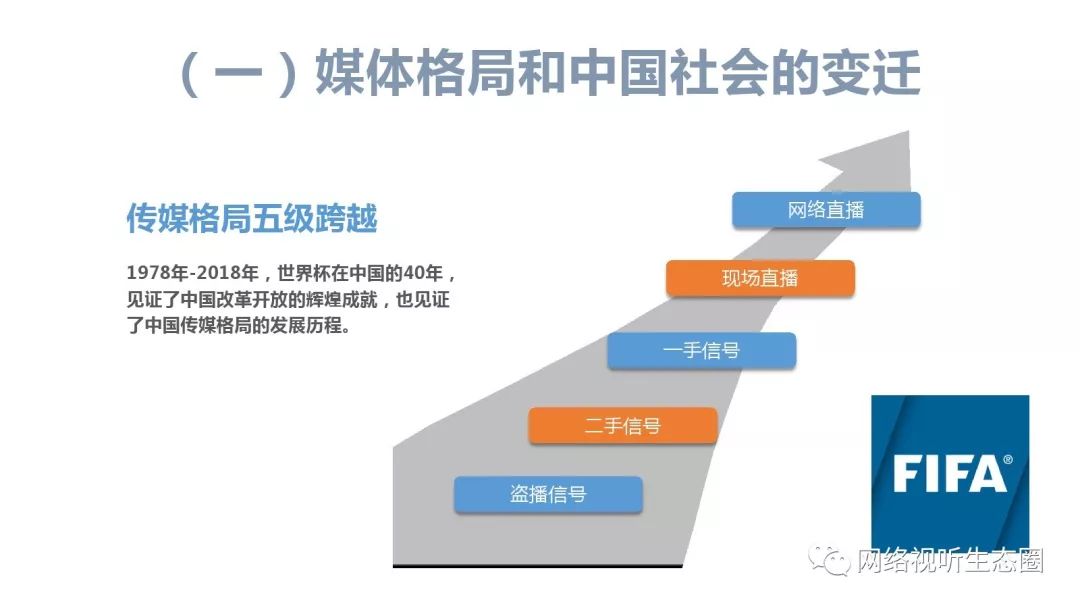 （一）媒体格局和中国社会的变迁

传媒格局五级跨越

1978年-2018年，世界杯在中国的40年，见证了中国改革开放的辉煌成就，也见证了中国传媒格局的发展历程。

网络直播

现场直播

一手信号

二手信号

盗播信号

FIFA®

网络视听生态圈